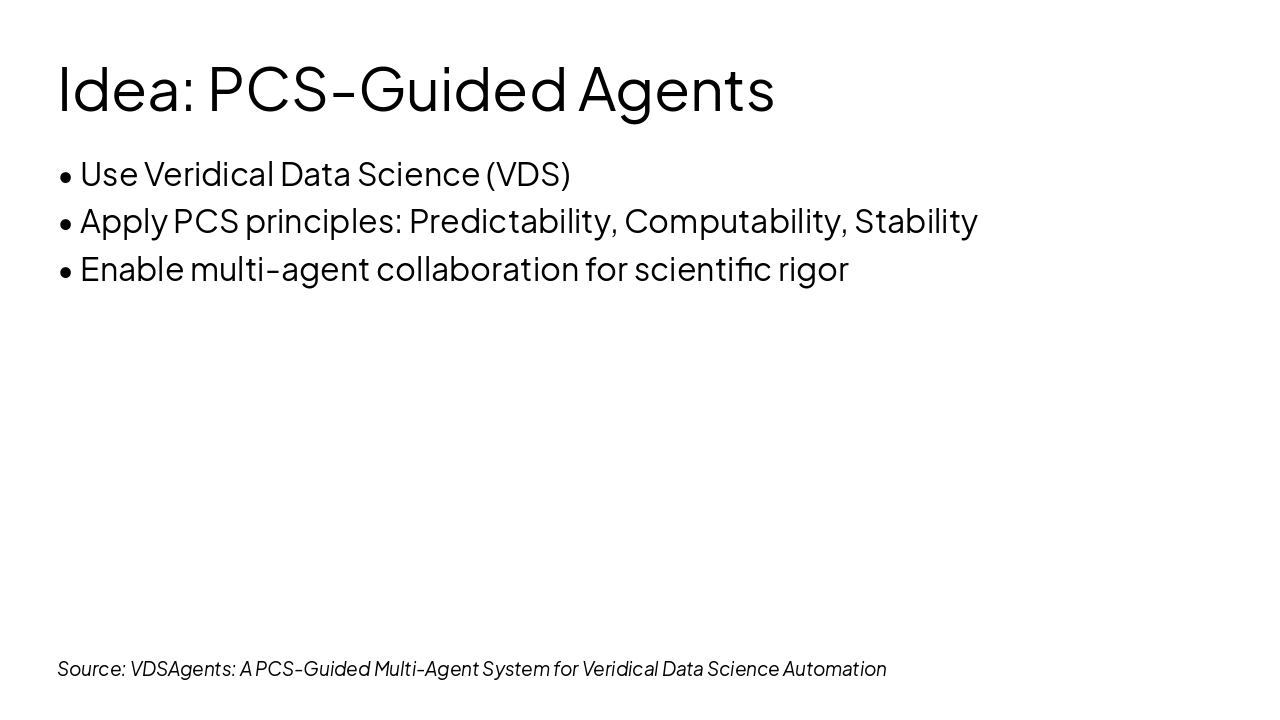 Idea: PCS-Guided Agents

• Use Veridical Data Science (VDS)
• Apply PCS principles: Predictability, Computability, Stability
• Enable multi-agent collaboration for scientific rigor

Source: VDSAgents: A PCS-Guided Multi-Agent System for Veridical Data Science Automation